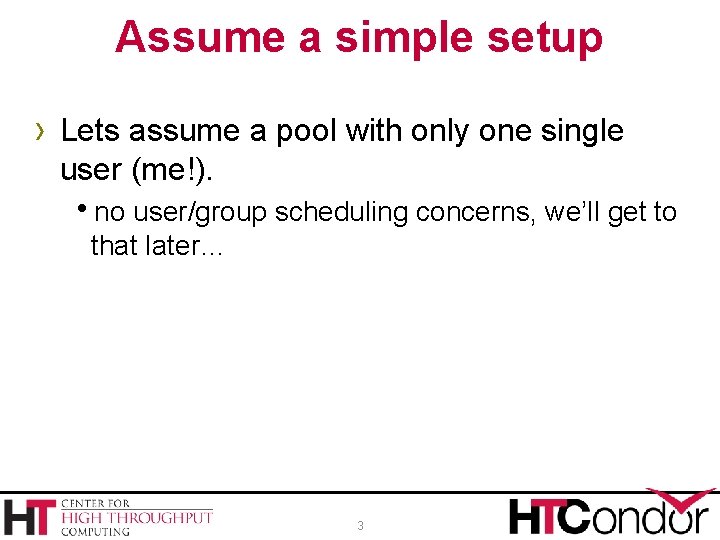 Assume a simple setup

› Lets assume a pool with only one single user (me!).

• no user/group scheduling concerns, we'll get to that later…

HT CENTER FOR HIGH THROUGHPUT COMPUTING

3

HTCondor